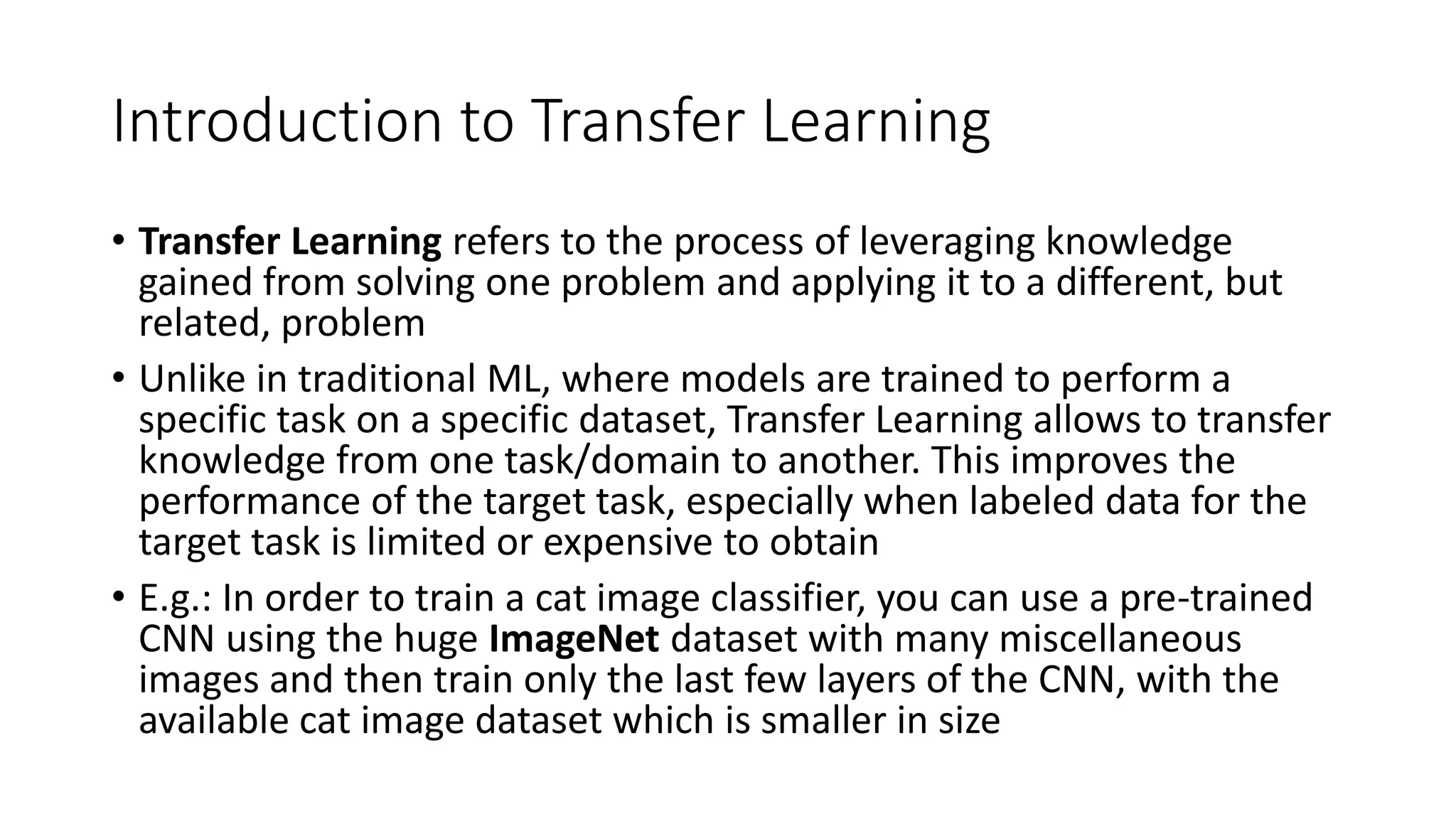 Introduction to Transfer Learning

• Transfer Learning refers to the process of leveraging knowledge gained from solving one problem and applying it to a different, but related, problem

• Unlike in traditional ML, where models are trained to perform a specific task on a specific dataset, Transfer Learning allows to transfer knowledge from one task/domain to another. This improves the performance of the target task, especially when labeled data for the target task is limited or expensive to obtain

• E.g.: In order to train a cat image classifier, you can use a pre-trained CNN using the huge ImageNet dataset with many miscellaneous images and then train only the last few layers of the CNN, with the available cat image dataset which is smaller in size